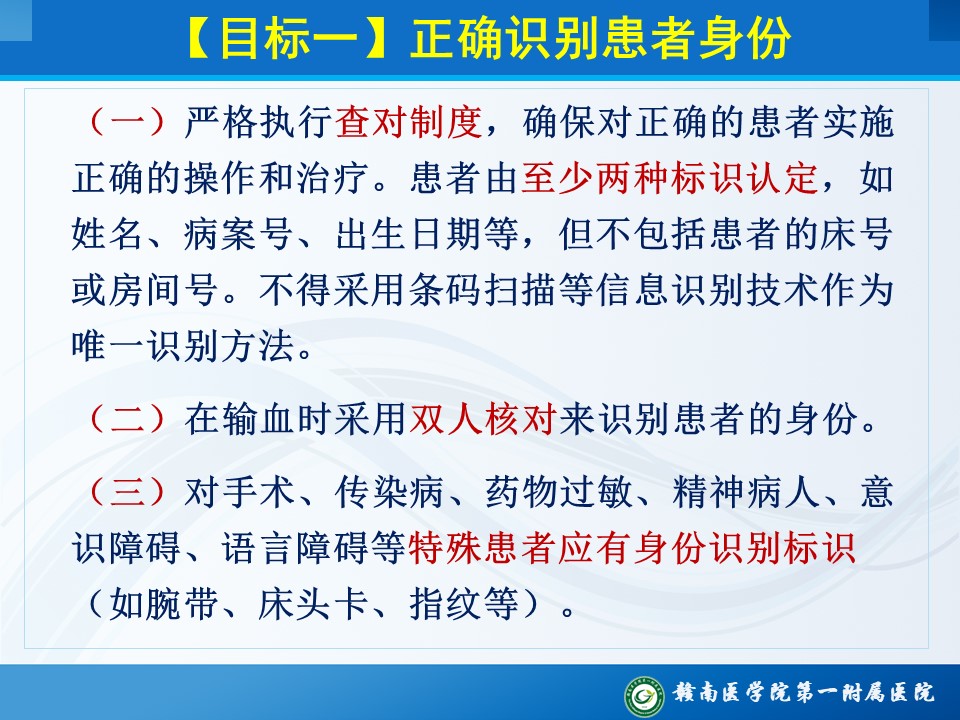 【目标一】正确识别患者身份

（一）严格执行查对制度，确保对正确的患者实施正确的操作和治疗。患者由至少两种标识认定，如姓名、病案号、出生日期等，但不包括患者的床号或房间号。不得采用条码扫描等信息识别技术作为唯一识别方法。

（二）在输血时采用双人核对来识别患者的身份。

（三）对手术、传染病、药物过敏、精神病人、意识障碍、语言障碍等特殊患者应有身份识别标识（如腕带、床头卡、指纹等）。

赣南医学院第一附属医院